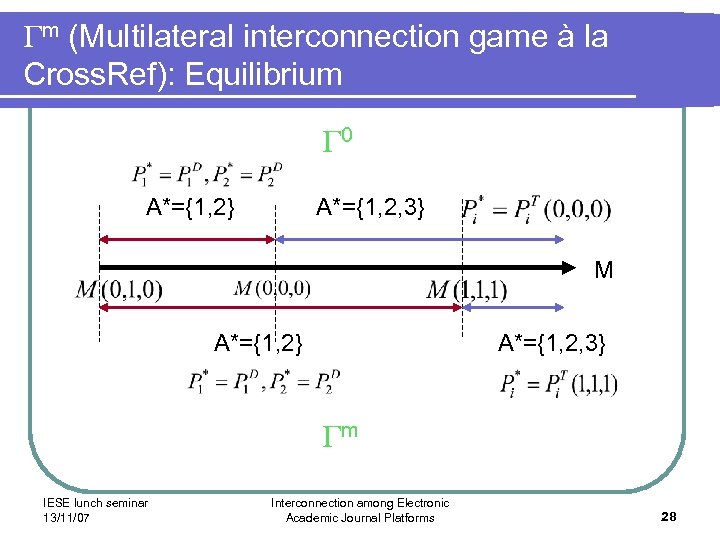 $\Gamma^m$ (Multilateral interconnection game à la CrossRef): Equilibrium

$\Gamma^0$

$P_1^* = P_1^D, P_2^* = P_2^D$

A*={1,2}

A*={1,2,3}

$P_i^* = P_i^T(0,0,0)$

M

$M(0,1,0)$

$M(0,0,0)$

$M(1,1,1)$

A*={1,2}

A*={1,2,3}

$P_1^* = P_1^D, P_2^* = P_2^D$

$P_i^* = P_i^T(1,1,1)$

$\Gamma^m$

IESE lunch seminar
13/11/07

Interconnection among Electronic Academic Journal Platforms

28